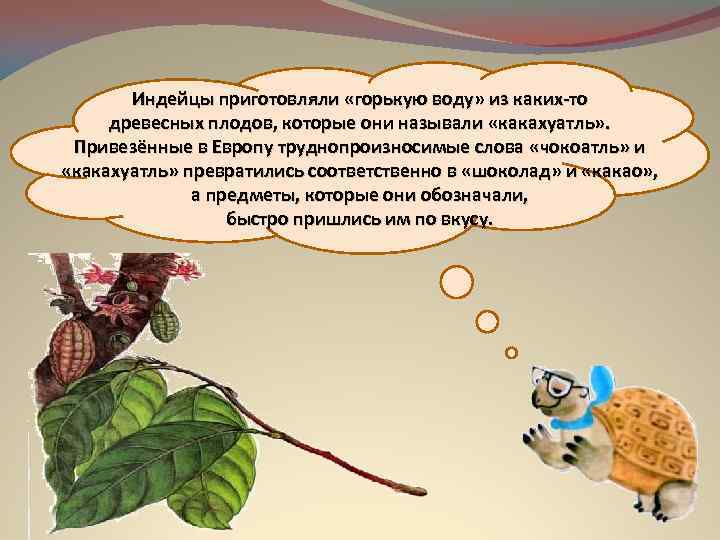 Индейцы приготовляли «горькую воду» из каких-то древесных плодов, которые они называли «какахуатль». Привезённые в Европу труднопроизносимые слова «чокоатль» и «какахуатль» превратились соответственно в «шоколад» и «какао», а предметы, которые они обозначали, быстро пришлись им по вкусу.